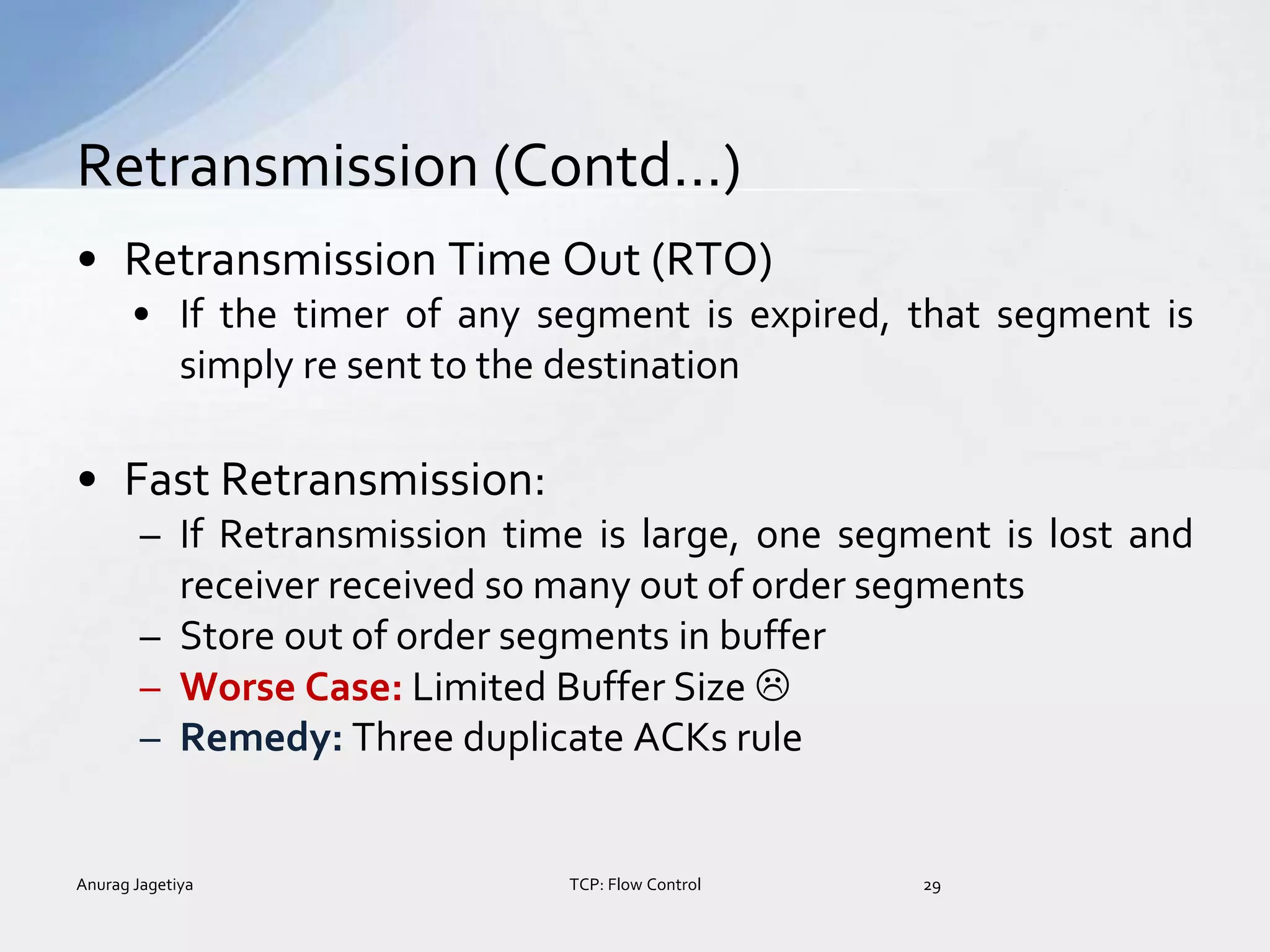 Retransmission (Contd…)

• Retransmission Time Out (RTO)
  • If the timer of any segment is expired, that segment is simply re sent to the destination

• Fast Retransmission:
  – If Retransmission time is large, one segment is lost and receiver received so many out of order segments
  – Store out of order segments in buffer
  – Worse Case: Limited Buffer Size ☹
  – Remedy: Three duplicate ACKs rule

Anurag Jagetiya TCP: Flow Control 29